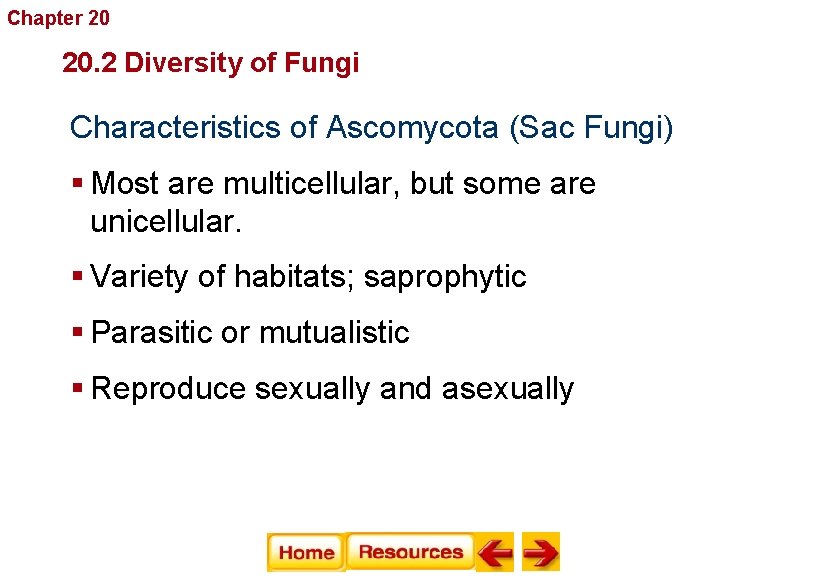 Chapter 20

20.2 Diversity of Fungi

Characteristics of Ascomycota (Sac Fungi)

▪ Most are multicellular, but some are unicellular.

▪ Variety of habitats; saprophytic

▪ Parasitic or mutualistic

▪ Reproduce sexually and asexually

Home Resources